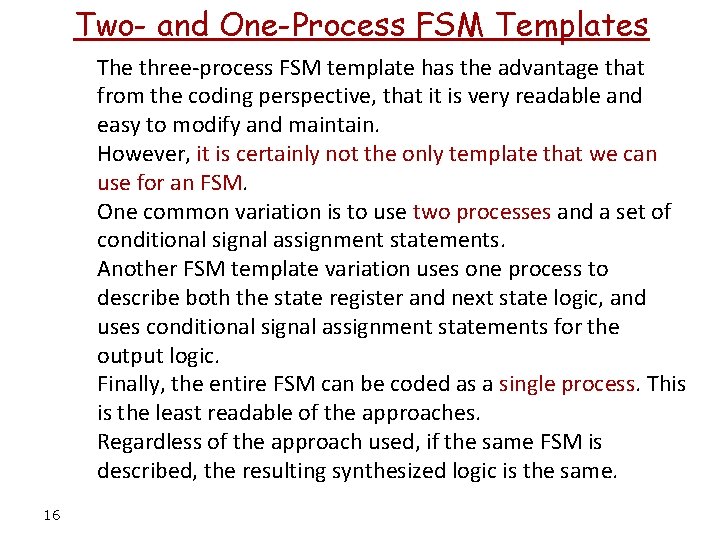 Two- and One-Process FSM Templates

The three-process FSM template has the advantage that from the coding perspective, that it is very readable and easy to modify and maintain.

However, it is certainly not the only template that we can use for an FSM.

One common variation is to use two processes and a set of conditional signal assignment statements.

Another FSM template variation uses one process to describe both the state register and next state logic, and uses conditional signal assignment statements for the output logic.

Finally, the entire FSM can be coded as a single process. This is the least readable of the approaches.

Regardless of the approach used, if the same FSM is described, the resulting synthesized logic is the same.

16